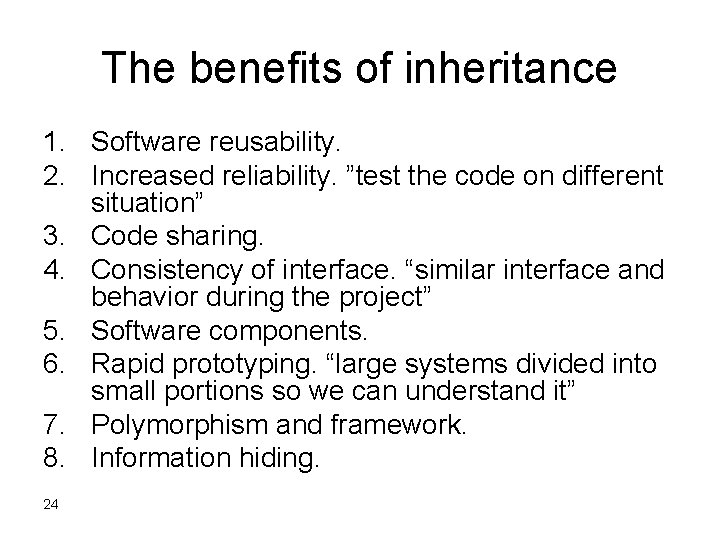 The benefits of inheritance

1. Software reusability.
2. Increased reliability. ”test the code on different situation”
3. Code sharing.
4. Consistency of interface. “similar interface and behavior during the project”
5. Software components.
6. Rapid prototyping. “large systems divided into small portions so we can understand it”
7. Polymorphism and framework.
8. Information hiding.

24